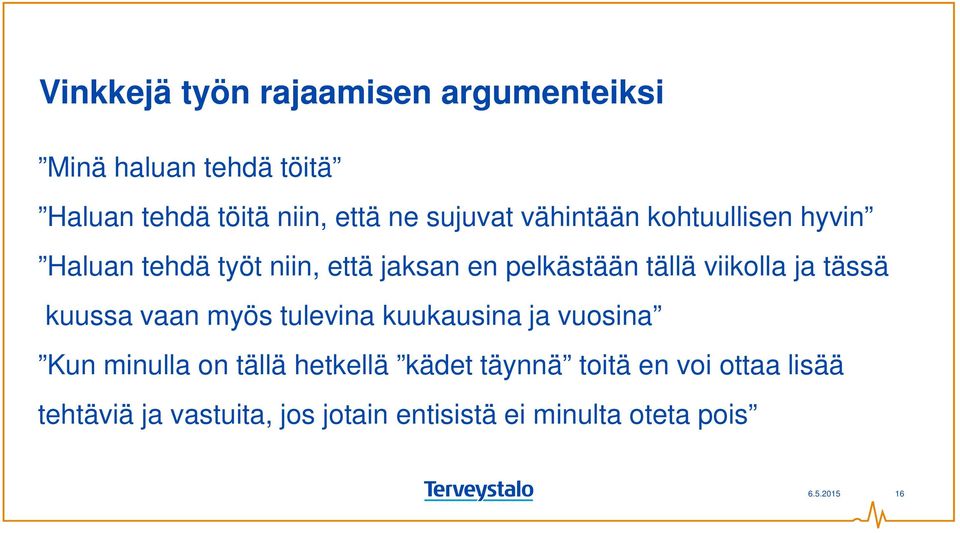 Vinkkejä työn rajaamisen argumenteiksi

”Minä haluan tehdä töitä”

”Haluan tehdä töitä niin, että ne sujuvat vähintään kohtuullisen hyvin”

”Haluan tehdä työt niin, että jaksan en pelkästään tällä viikolla ja tässä kuussa vaan myös tulevina kuukausina ja vuosina”

”Kun minulla on tällä hetkellä ”kädet täynnä” toitä en voi ottaa lisää tehtäviä ja vastuita, jos jotain entisistä ei minulta oteta pois”

Terveystalo

6.5.2015

16